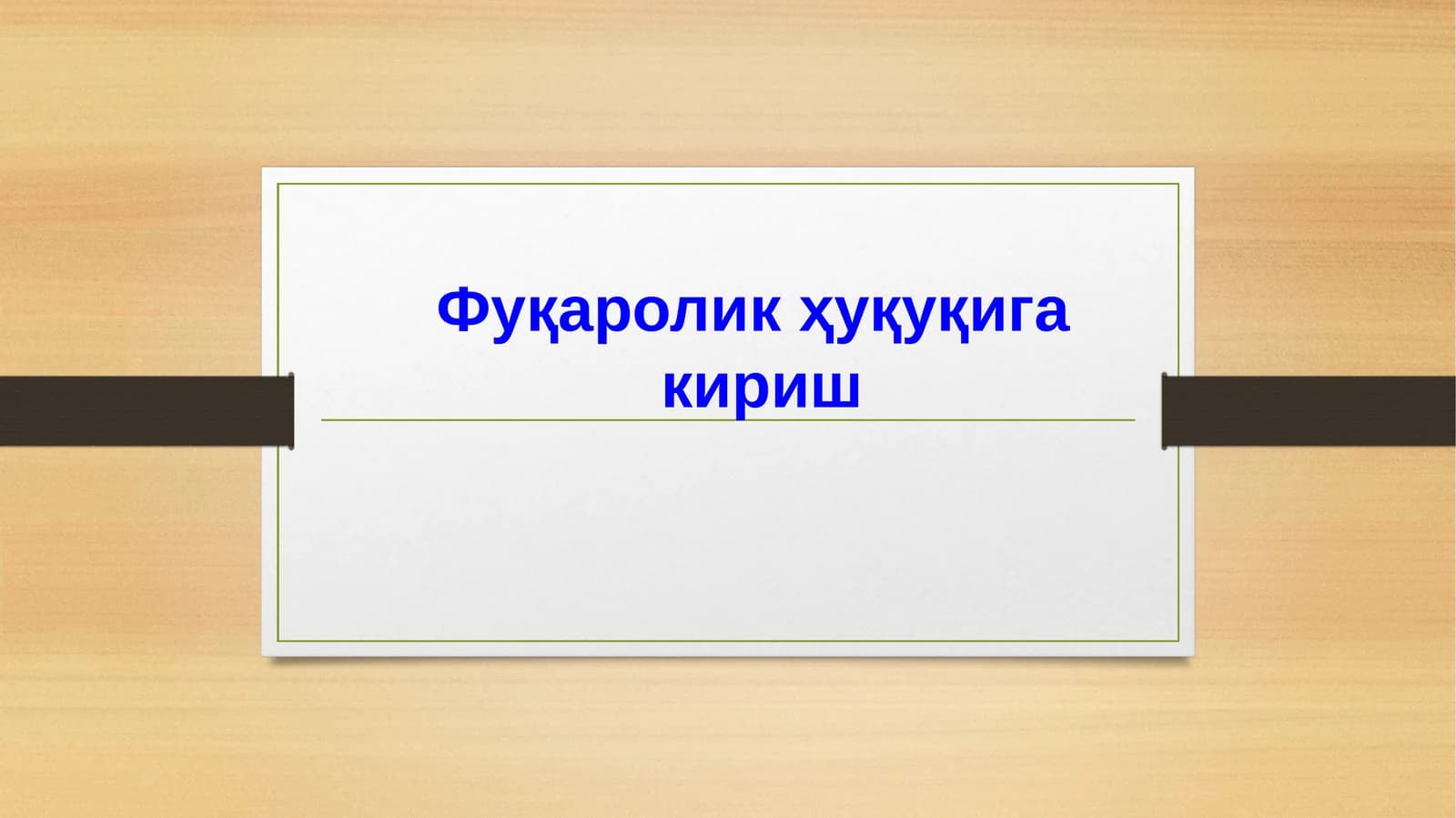 Фуқаролик ҳуқуқига кириш